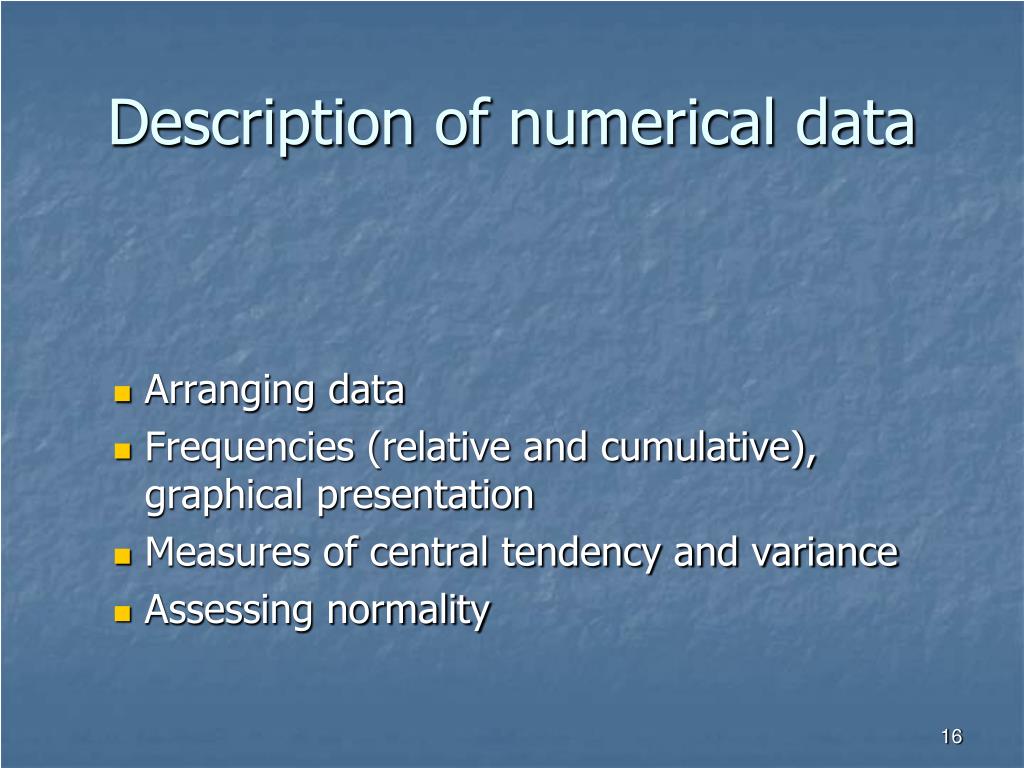 Description of numerical data

- Arranging data
- Frequencies (relative and cumulative), graphical presentation
- Measures of central tendency and variance
- Assessing normality

16